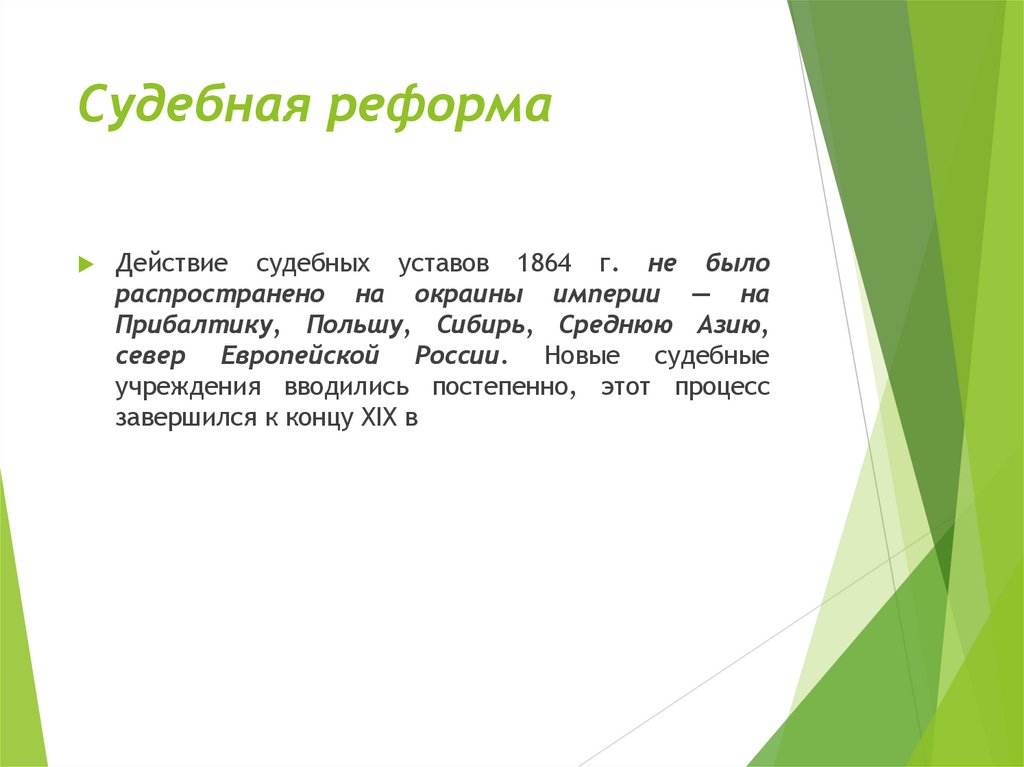 Судебная реформа

Действие судебных уставов 1864 г. не было распространено на окраины империи — на Прибалтику, Польшу, Сибирь, Среднюю Азию, север Европейской России. Новые судебные учреждения вводились постепенно, этот процесс завершился к концу XIX в